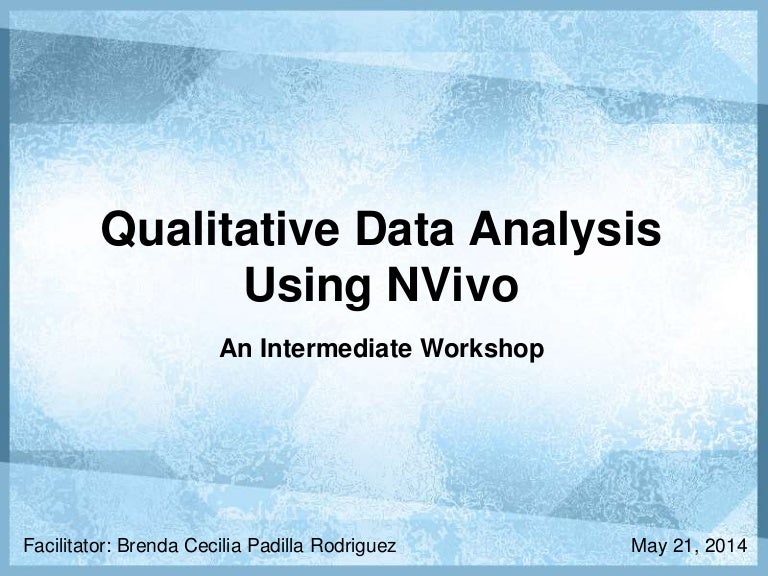 Qualitative Data Analysis Using NVivo

An Intermediate Workshop

Facilitator: Brenda Cecilia Padilla Rodriguez

May 21, 2014